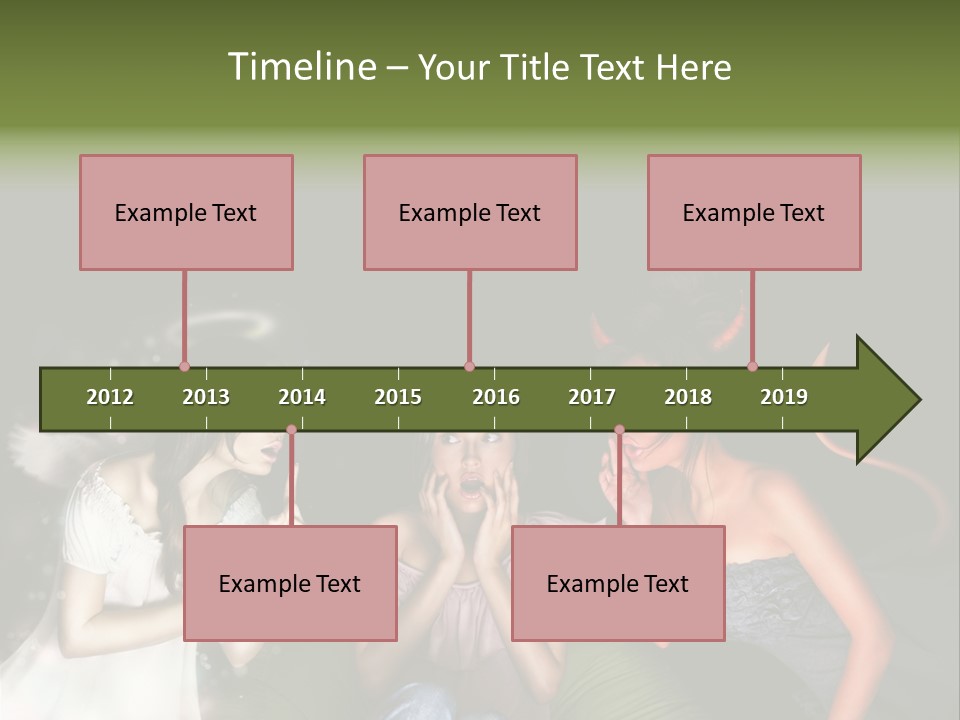 Timeline – Your Title Text Here

Example Text

Example Text

Example Text

2012 2013 2014 2015 2016 2017 2018 2019

Example Text

Example Text